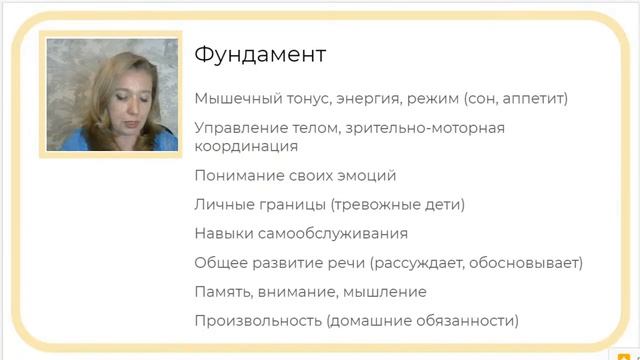 Фундамент

Мышечный тонус, энергия, режим (сон, аппетит)

Управление телом, зрительно-моторная координация

Понимание своих эмоций

Личные границы (тревожные дети)

Навыки самообслуживания

Общее развитие речи (рассуждает, обосновывает)

Память, внимание, мышление

Произвольность (домашние обязанности)